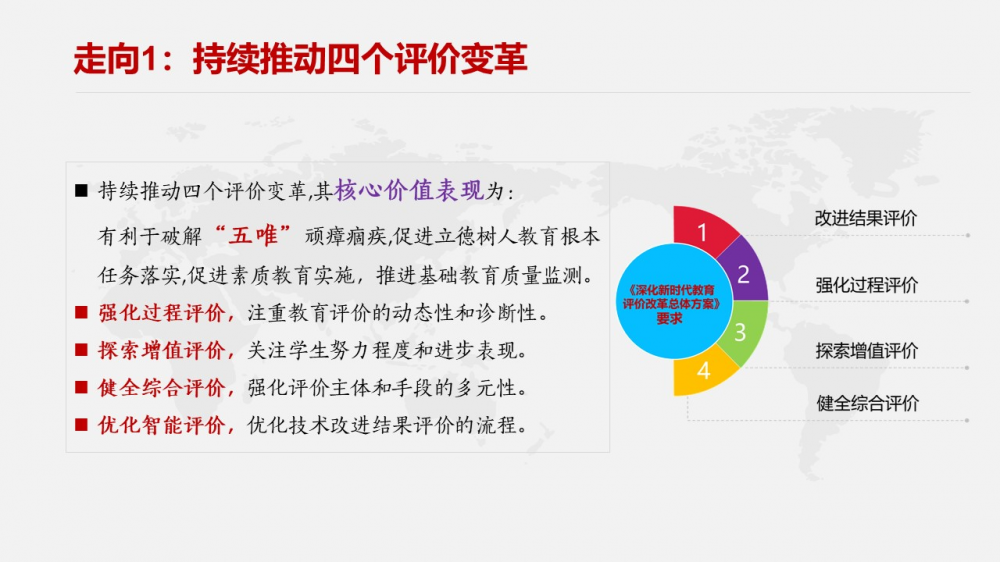 走向1：持续推动四个评价变革

■ 持续推动四个评价变革,其核心价值表现为：
有利于破解“五唯”顽瘴痼疾,促进立德树人教育根本任务落实,促进素质教育实施，推进基础教育质量监测。
■ 强化过程评价，注重教育评价的动态性和诊断性。
■ 探索增值评价，关注学生努力程度和进步表现。
■ 健全综合评价，强化评价主体和手段的多元性。
■ 优化智能评价，优化技术改进结果评价的流程。

《深化新时代教育评价改革总体方案》要求

1
2
3
4

改进结果评价
强化过程评价
探索增值评价
健全综合评价